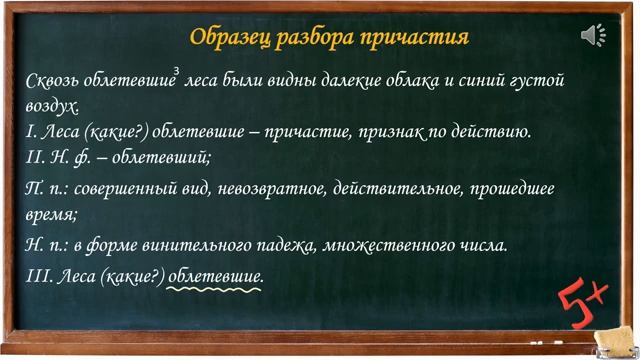 Образец разбора причастия

Сквозь облетевшие$^3$ леса были видны далекие облака и синий густой воздух.
I. Леса (какие?) облетевшие – причастие, признак по действию.
II. Н. ф. – облетевший;
П. п.: совершенный вид, невозвратное, действительное, прошедшее время;
Н. п.: в форме винительного падежа, множественного числа.
III. Леса (какие?) облетевшие.

5+